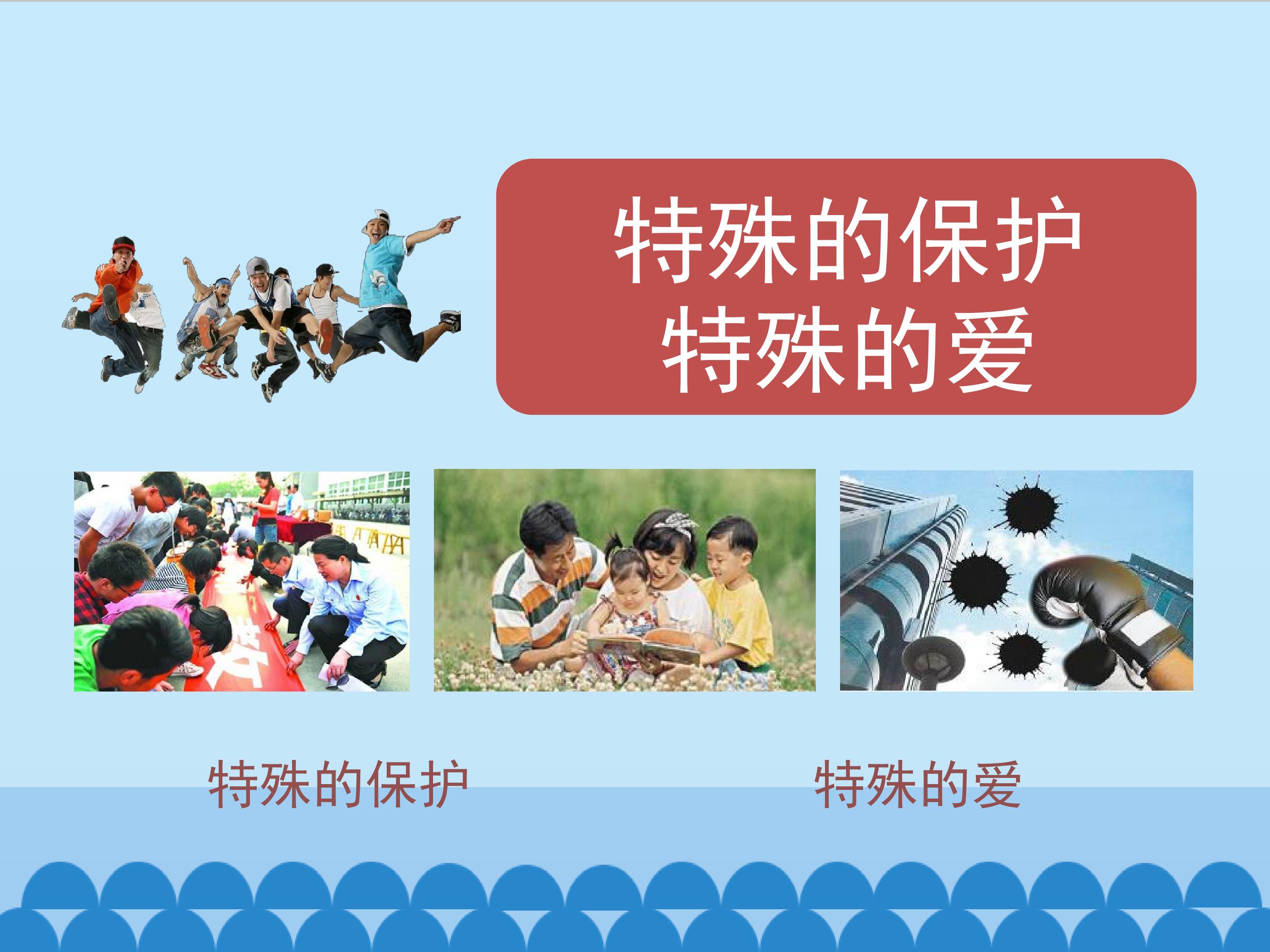 特殊的保护
特殊的爱

特殊的保护

特殊的爱